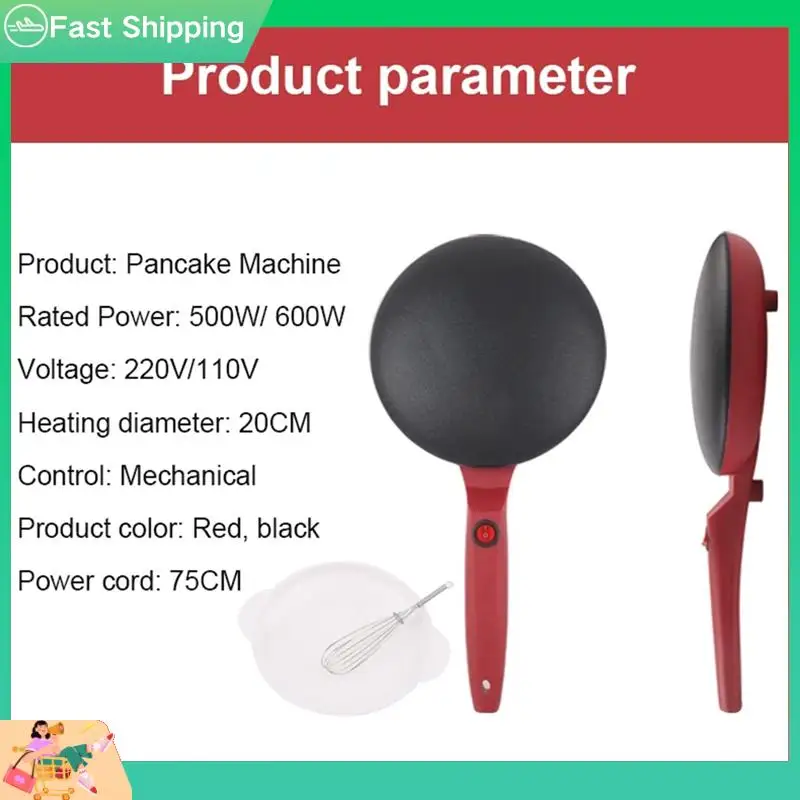 Fast Shipping

Product parameter

Product: Pancake Machine

Rated Power: 500W/ 600W

Voltage: 220V/110V

Heating diameter: 20CM

Control: Mechanical

Product color: Red, black

Power cord: 75CM